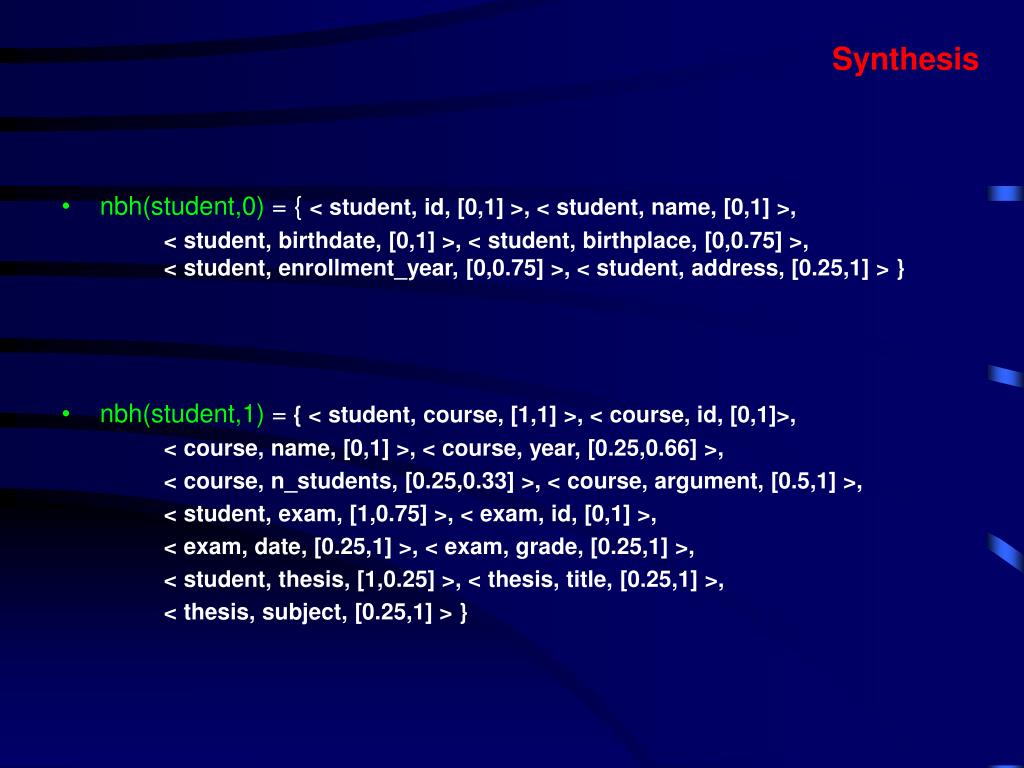 Synthesis

• nbh(student,0) = { < student, id, [0,1] >, < student, name, [0,1] >, < student, birthdate, [0,1] >, < student, birthplace, [0,0.75] >, < student, enrollment_year, [0,0.75] >, < student, address, [0.25,1] > }

• nbh(student,1) = { < student, course, [1,1] >, < course, id, [0,1]>, < course, name, [0,1] >, < course, year, [0.25,0.66] >, < course, n_students, [0.25,0.33] >, < course, argument, [0.5,1] >, < student, exam, [1,0.75] >, < exam, id, [0,1] >, < exam, date, [0.25,1] >, < exam, grade, [0.25,1] >, < student, thesis, [1,0.25] >, < thesis, title, [0.25,1] >, < thesis, subject, [0.25,1] > }